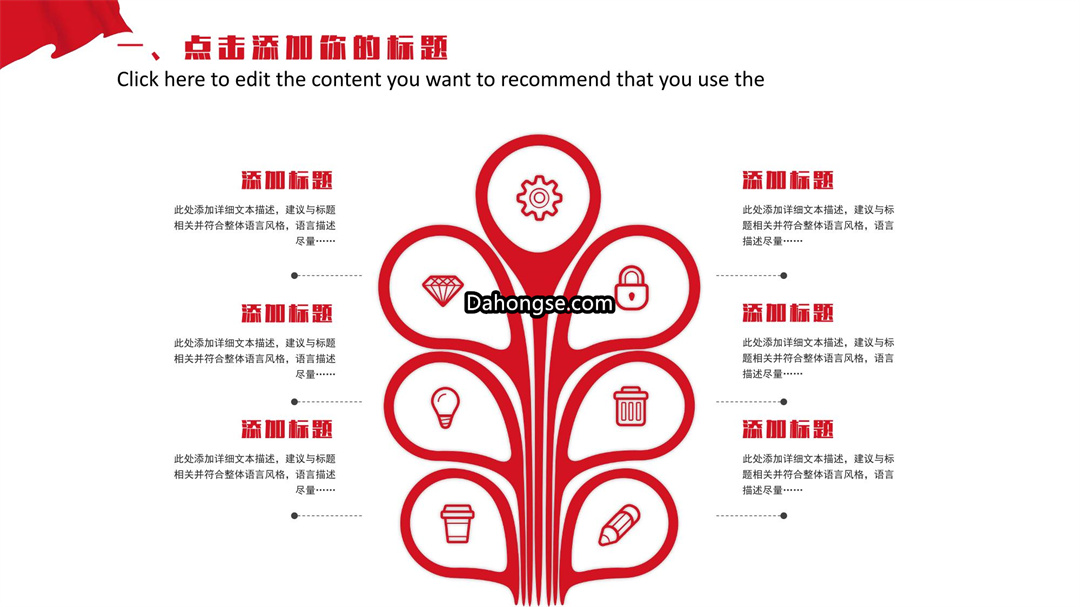 一、点击添加你的标题

Click here to edit the content you want to recommend that you use the

添加标题

此处添加详细文本描述，建议与标题相关并符合整体语言风格，语言描述尽量……

添加标题

此处添加详细文本描述，建议与标题相关并符合整体语言风格，语言描述尽量……

添加标题

此处添加详细文本描述，建议与标题相关并符合整体语言风格，语言描述尽量……

Dahongse.com

添加标题

此处添加详细文本描述，建议与标题相关并符合整体语言风格，语言描述尽量……

添加标题

此处添加详细文本描述，建议与标题相关并符合整体语言风格，语言描述尽量……

添加标题

此处添加详细文本描述，建议与标题相关并符合整体语言风格，语言描述尽量……